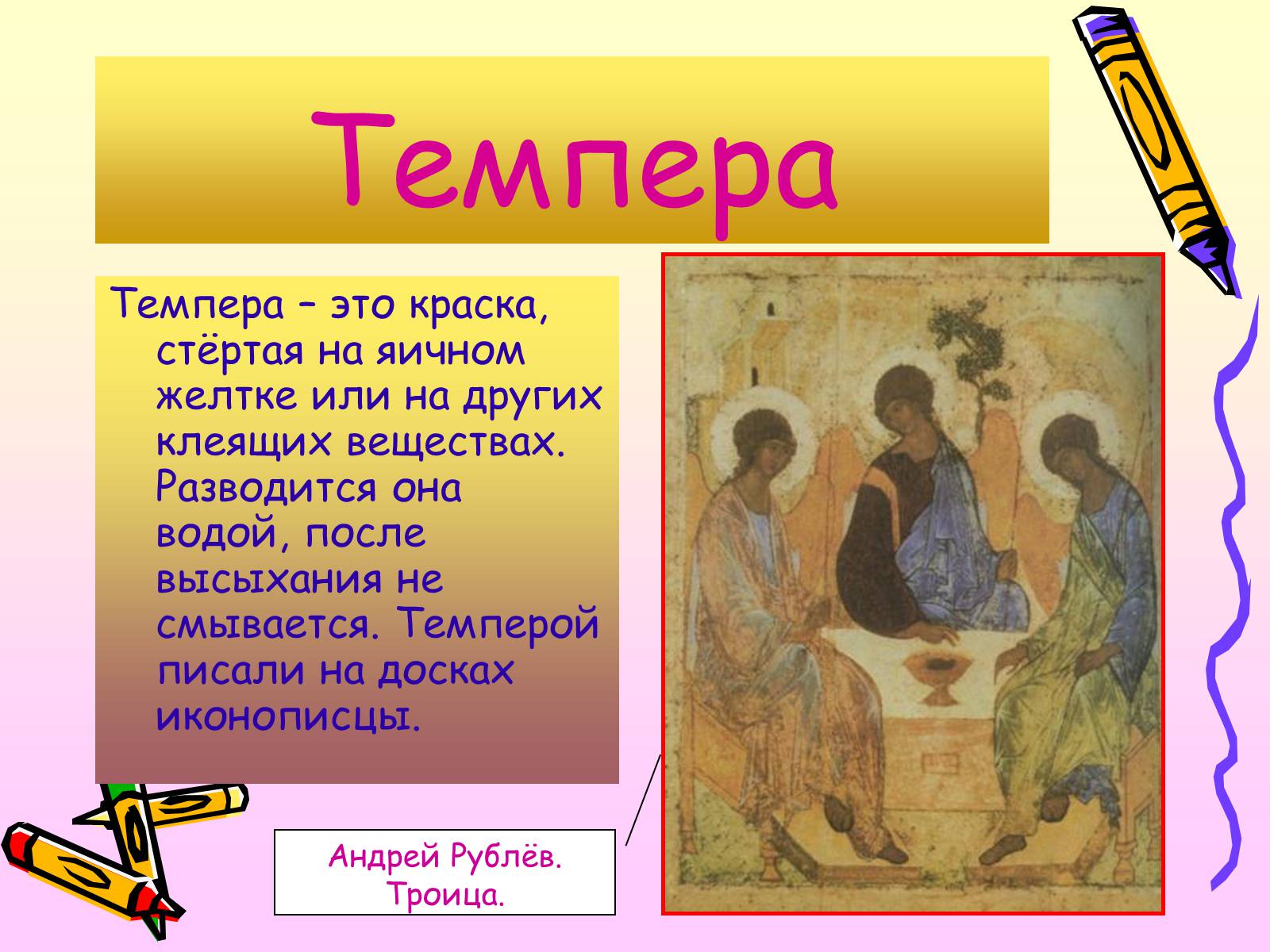 Темпера

Темпера – это краска, стёртая на яичном желтке или на других клеящих веществах. Разводится она водой, после высыхания не смывается. Темперой писали на досках иконописцы.

Андрей Рублёв. Троица.